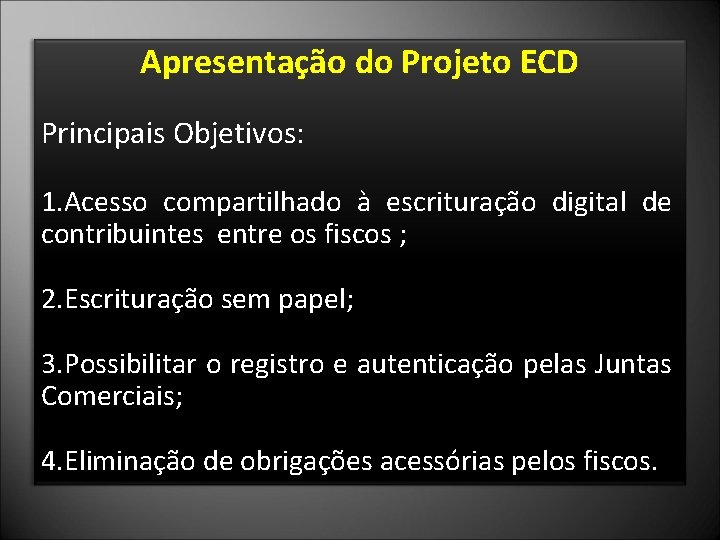 Apresentação do Projeto ECD

Principais Objetivos:

1.Acesso compartilhado à escrituração digital de contribuintes entre os fiscos ;

2.Escrituração sem papel;

3.Possibilitar o registro e autenticação pelas Juntas Comerciais;

4.Eliminação de obrigações acessórias pelos fiscos.